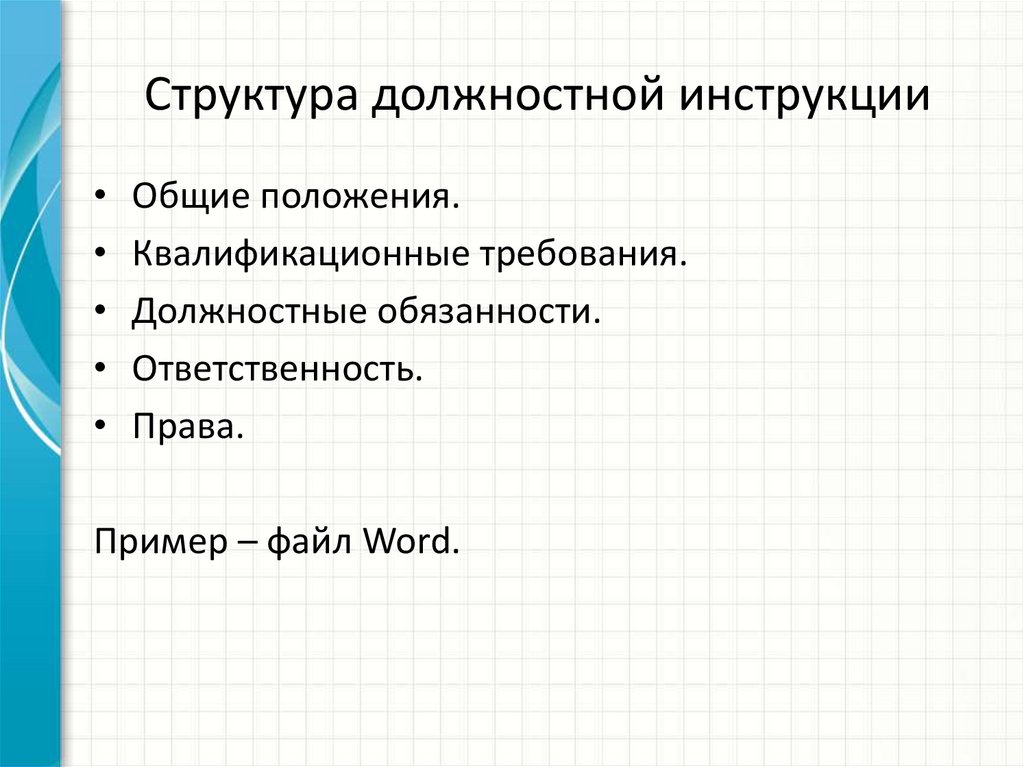 Структура должностной инструкции

• Общие положения.
• Квалификационные требования.
• Должностные обязанности.
• Ответственность.
• Права.

Пример – файл Word.